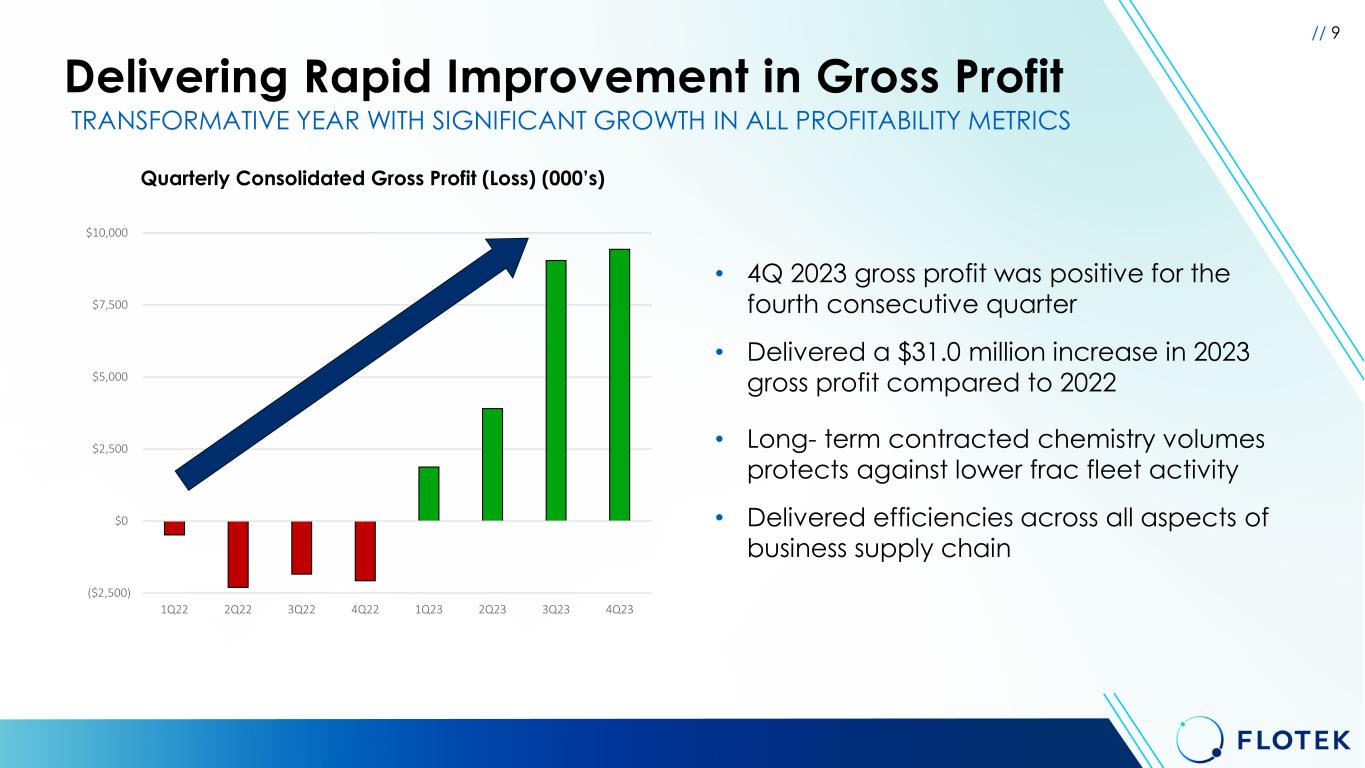 // 9

Delivering Rapid Improvement in Gross Profit

TRANSFORMATIVE YEAR WITH SIGNIFICANT GROWTH IN ALL PROFITABILITY METRICS

Quarterly Consolidated Gross Profit (Loss) (000's)

$10,000
$7,500
$5,000
$2,500
$0
($2,500)

1Q22 2Q22 3Q22 4Q22 1Q23 2Q23 3Q23 4Q23

• 4Q 2023 gross profit was positive for the fourth consecutive quarter

• Delivered a $31.0 million increase in 2023 gross profit compared to 2022

• Long- term contracted chemistry volumes protects against lower frac fleet activity

• Delivered efficiencies across all aspects of business supply chain

FLOTEK